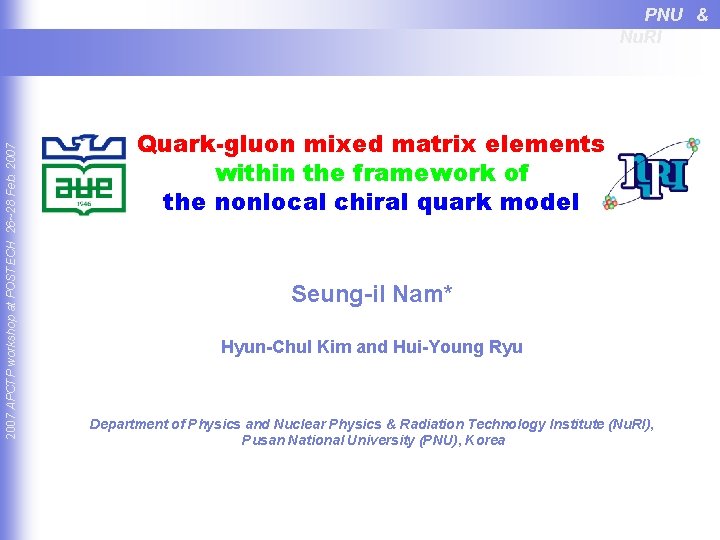 PNU & NuRI

2007 APCTP workshop at POSTECH 26~28 Feb. 2007

1946

Quark-gluon mixed matrix elements within the framework of the nonlocal chiral quark model

Seung-il Nam*

Hyun-Chul Kim and Hui-Young Ryu

Department of Physics and Nuclear Physics & Radiation Technology Institute (NuRI), Pusan National University (PNU), Korea